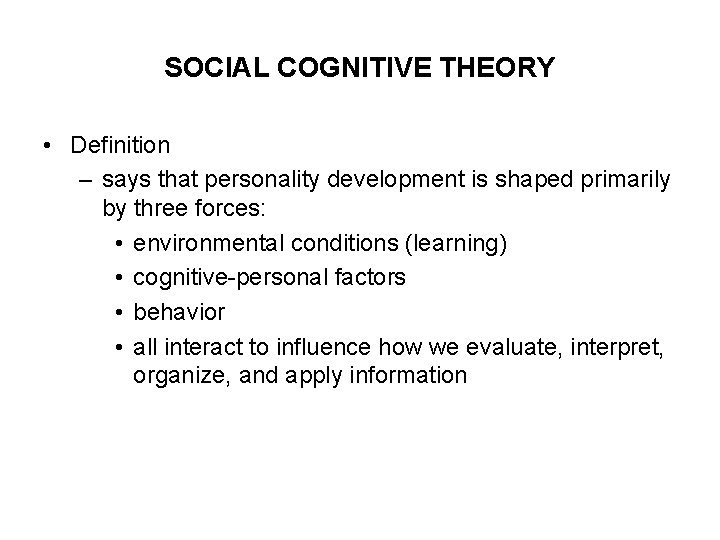 SOCIAL COGNITIVE THEORY

• Definition
– says that personality development is shaped primarily by three forces:
• environmental conditions (learning)
• cognitive-personal factors
• behavior
• all interact to influence how we evaluate, interpret, organize, and apply information